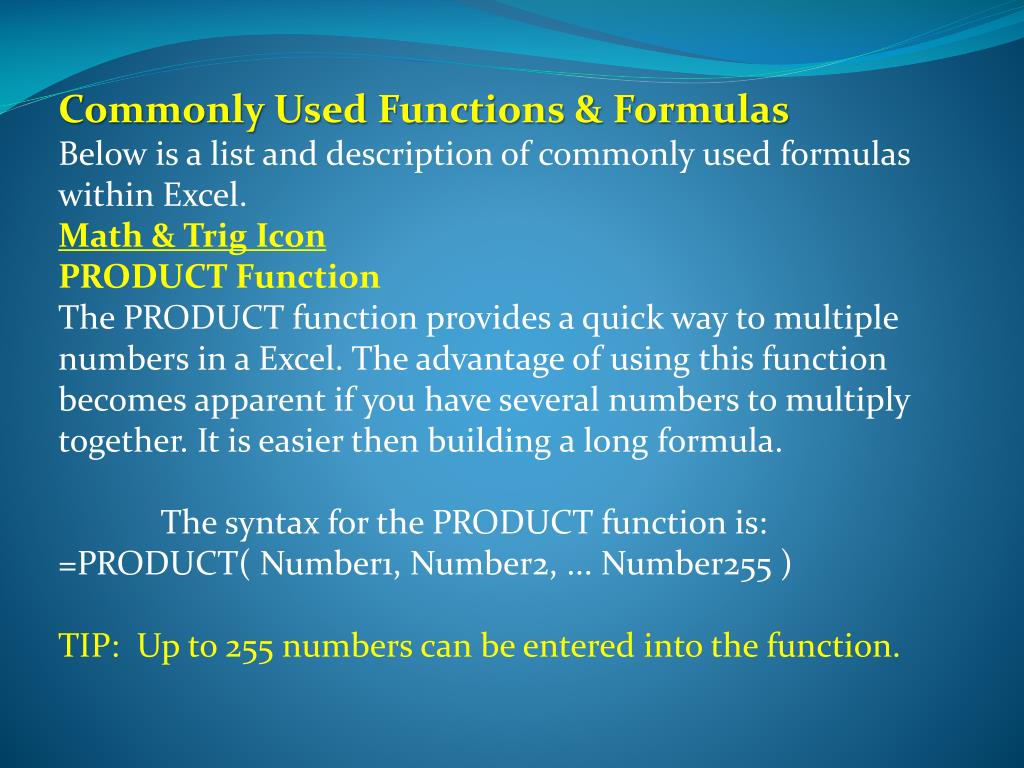 Commonly Used Functions & Formulas
Below is a list and description of commonly used formulas within Excel.
Math & Trig Icon
PRODUCT Function
The PRODUCT function provides a quick way to multiple numbers in a Excel. The advantage of using this function becomes apparent if you have several numbers to multiply together. It is easier then building a long formula.

The syntax for the PRODUCT function is:
=PRODUCT( Number1, Number2, … Number255 )

TIP: Up to 255 numbers can be entered into the function.